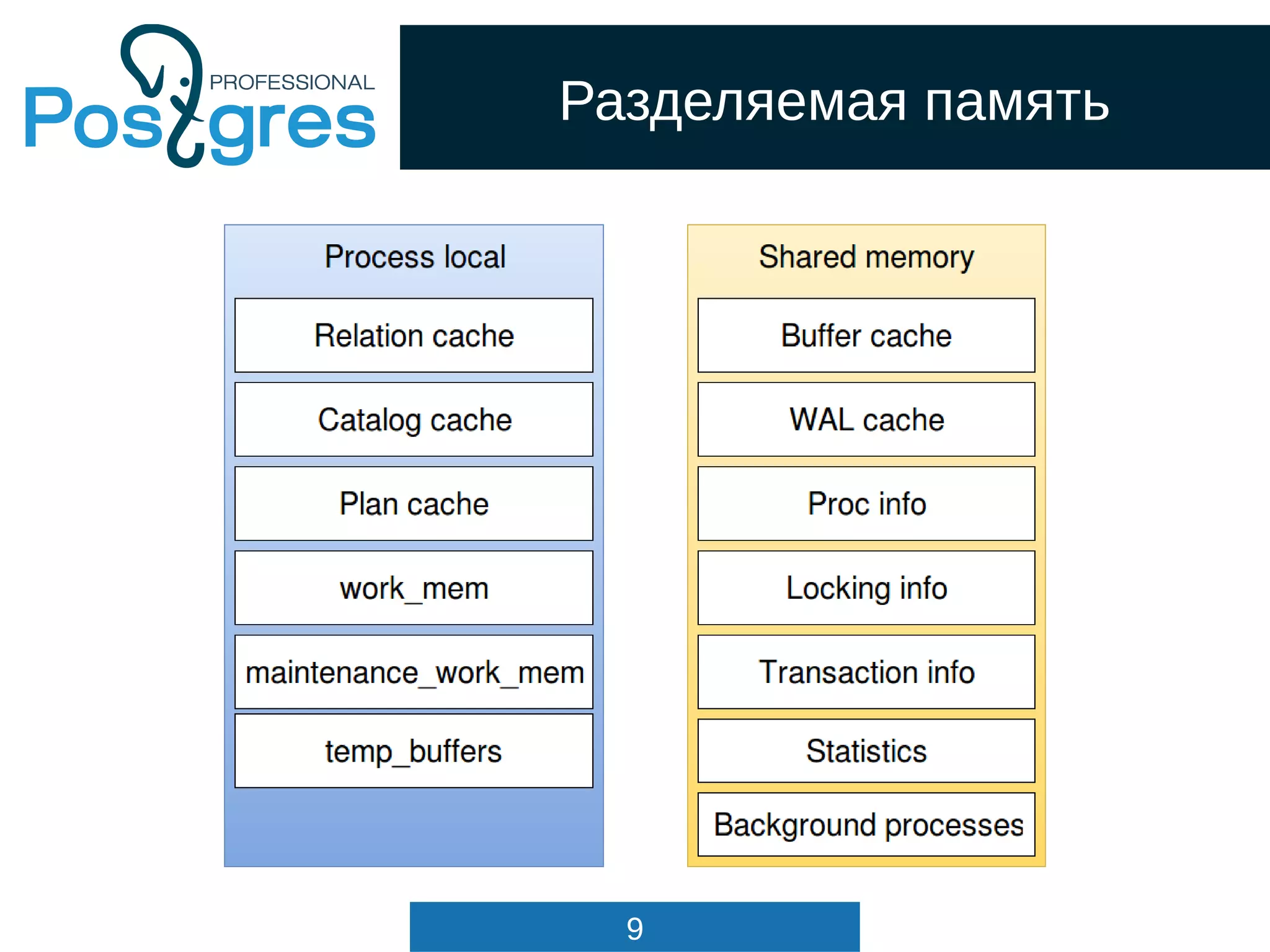 Postgres PROFESSIONAL

Разделяемая память

Process local

Relation cache

Catalog cache

Plan cache

work_mem

maintenance_work_mem

temp_buffers

Shared memory

Buffer cache

WAL cache

Proc info

Locking info

Transaction info

Statistics

Background processes

9